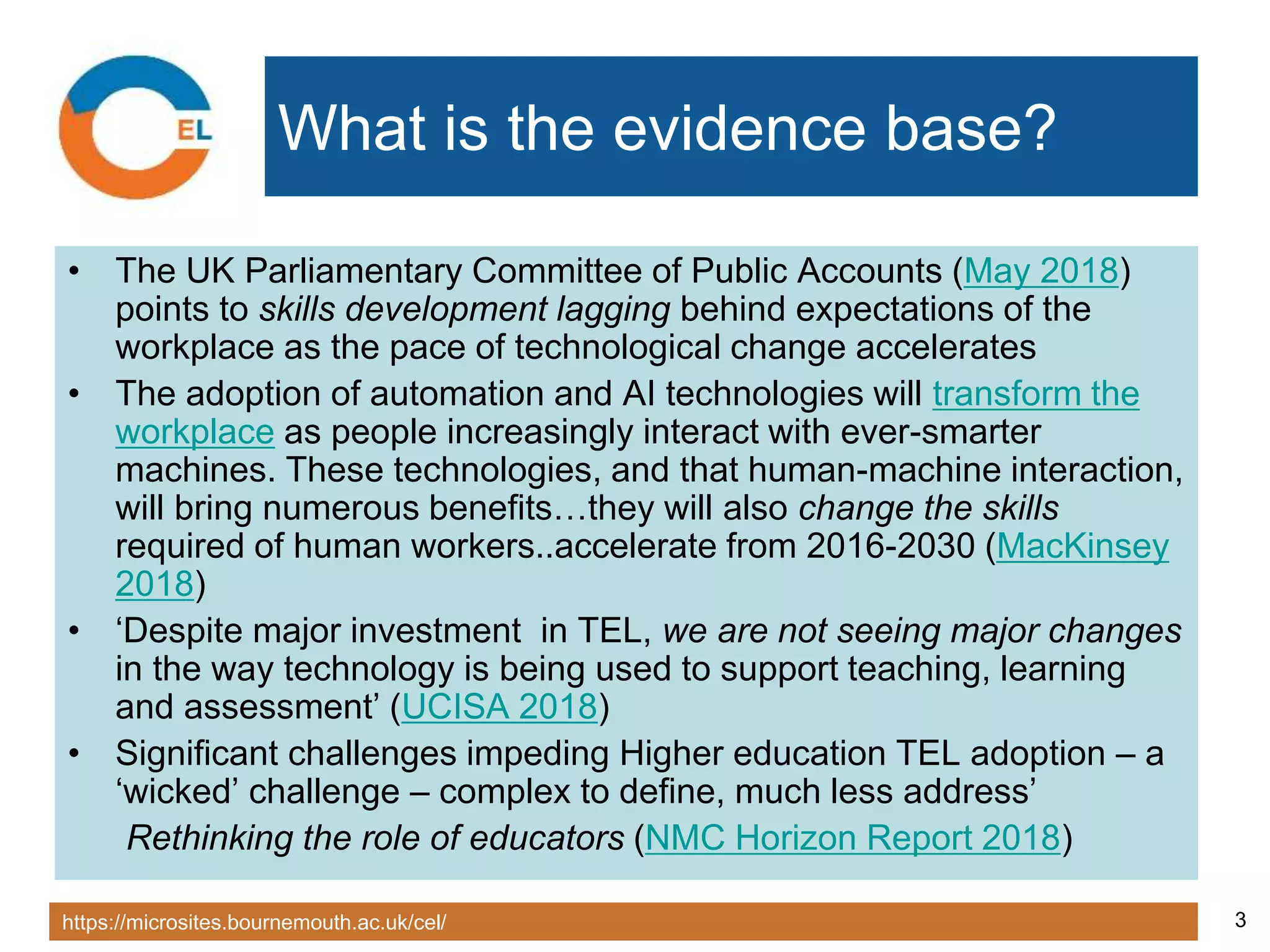 EL

What is the evidence base?

• The UK Parliamentary Committee of Public Accounts (May 2018) points to skills development lagging behind expectations of the workplace as the pace of technological change accelerates

• The adoption of automation and AI technologies will transform the workplace as people increasingly interact with ever-smarter machines. These technologies, and that human-machine interaction, will bring numerous benefits…they will also change the skills required of human workers..accelerate from 2016-2030 (MacKinsey 2018)

• ‘Despite major investment in TEL, we are not seeing major changes in the way technology is being used to support teaching, learning and assessment’ (UCISA 2018)

• Significant challenges impeding Higher education TEL adoption – a ‘wicked’ challenge – complex to define, much less address’

Rethinking the role of educators (NMC Horizon Report 2018)

https://microsites.bournemouth.ac.uk/cel/

3